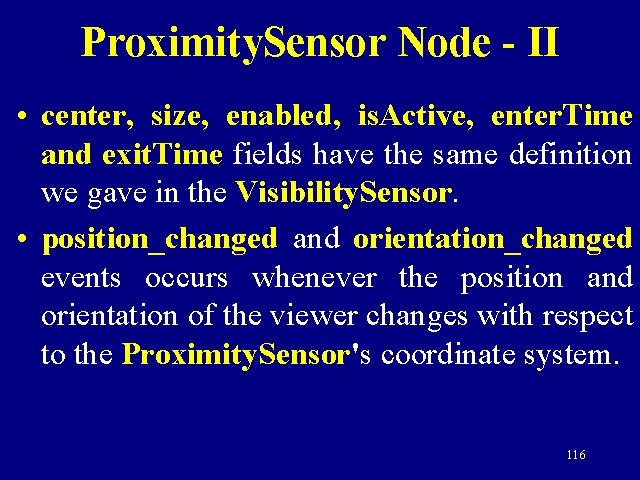 ProximitySensor Node - II

• center, size, enabled, isActive, enterTime and exitTime fields have the same definition we gave in the VisibilitySensor.

• position_changed and orientation_changed events occurs whenever the position and orientation of the viewer changes with respect to the ProximitySensor's coordinate system.

116